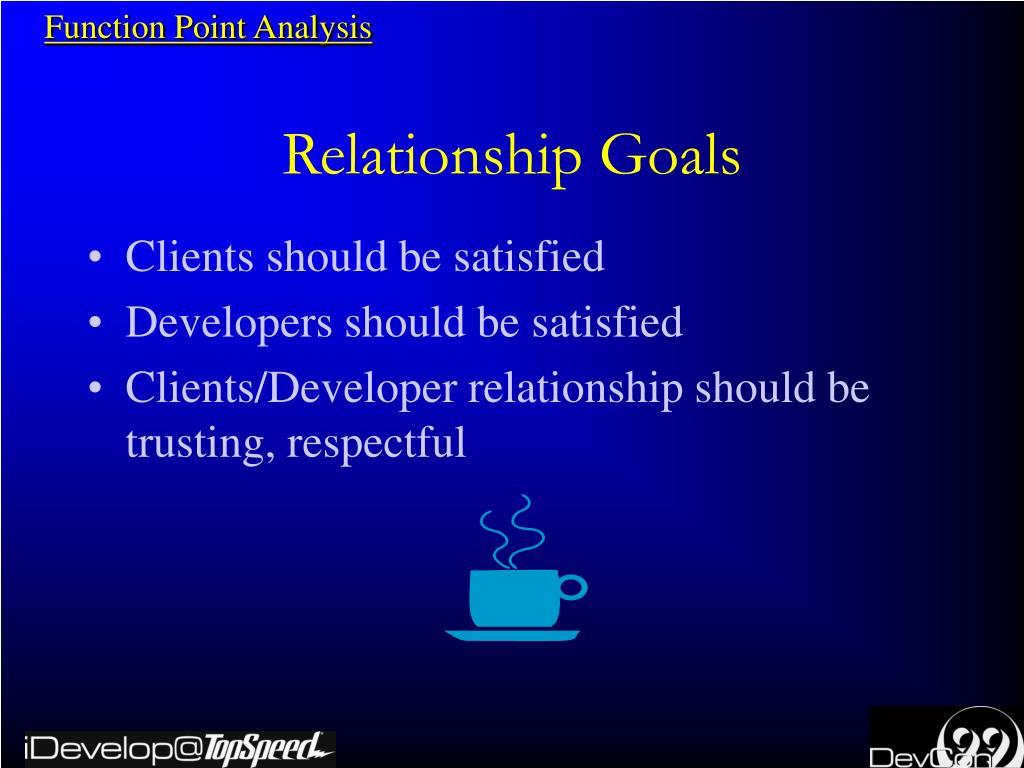 Function Point Analysis

Relationship Goals

• Clients should be satisfied
• Developers should be satisfied
• Clients/Developer relationship should be trusting, respectful

iDevelop@TopSpeed

DevCon 99